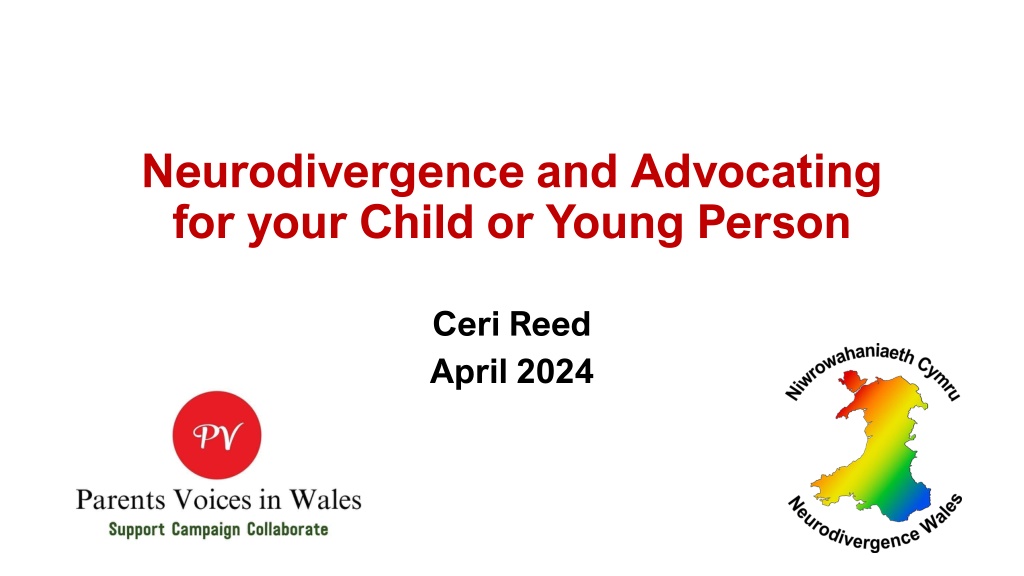 Neurodivergence and Advocating for your Child or Young Person

Ceri Reed
April 2024

PV
Parents Voices in Wales
Support Campaign Collaborate

Niwrowahaniaeth Cymru
Neurodivergence Wales